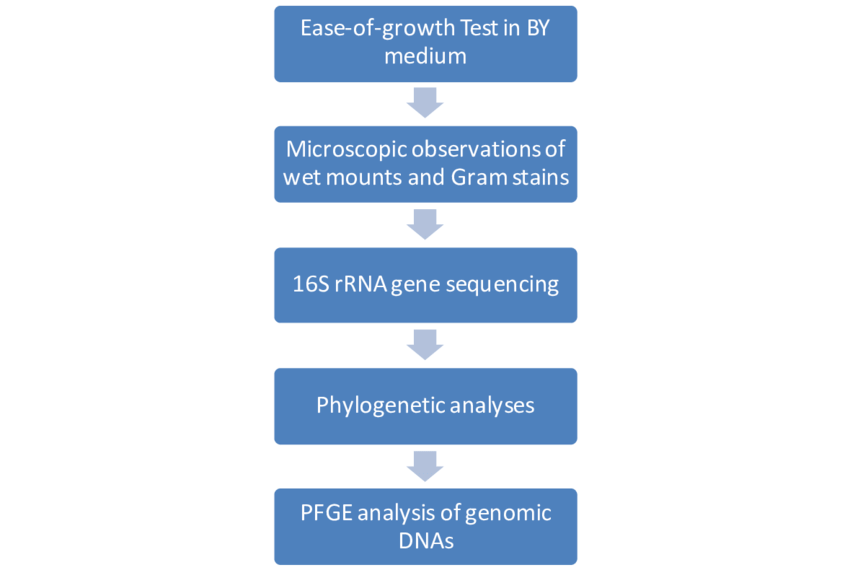 Ease-of-growth Test in BY medium

Microscopic observations of wet mounts and Gram stains

16S rRNA gene sequencing

Phylogenetic analyses

PFGE analysis of genomic DNAs